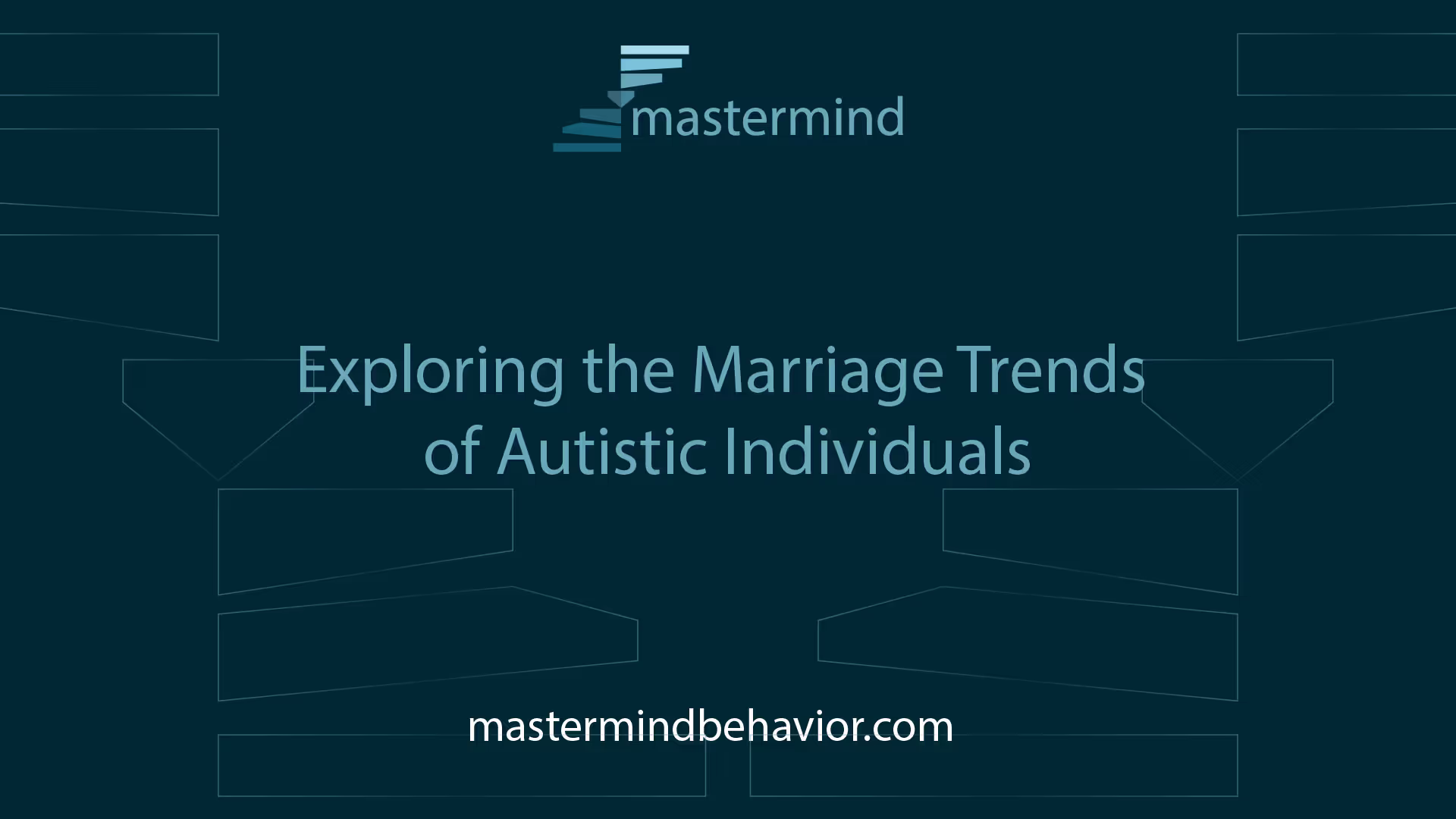 mastermind

Exploring the Marriage Trends of Autistic Individuals

mastermindbehavior.com